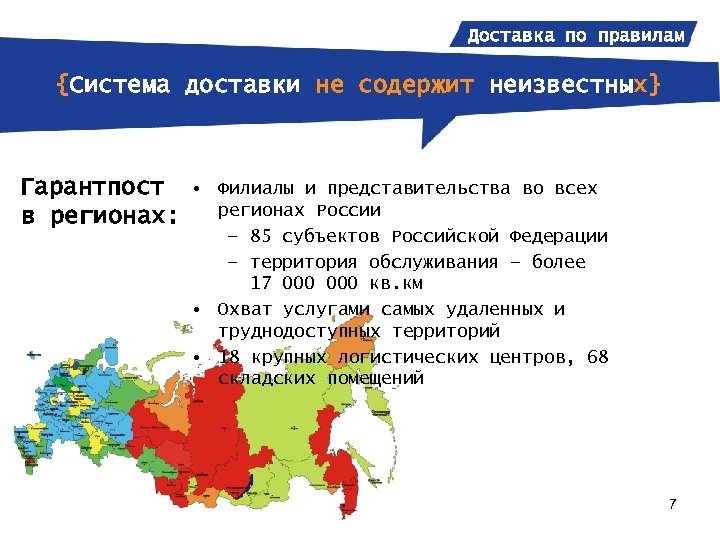 Доставка по правилам

{Система доставки не содержит неизвестных}

Гарантпост в регионах:

• Филиалы и представительства во всех регионах России
– 85 субъектов Российской Федерации
– территория обслуживания – более 17 000 000 кв.км
• Охват услугами самых удаленных и труднодоступных территорий
• 18 крупных логистических центров, 68 складских помещений

7